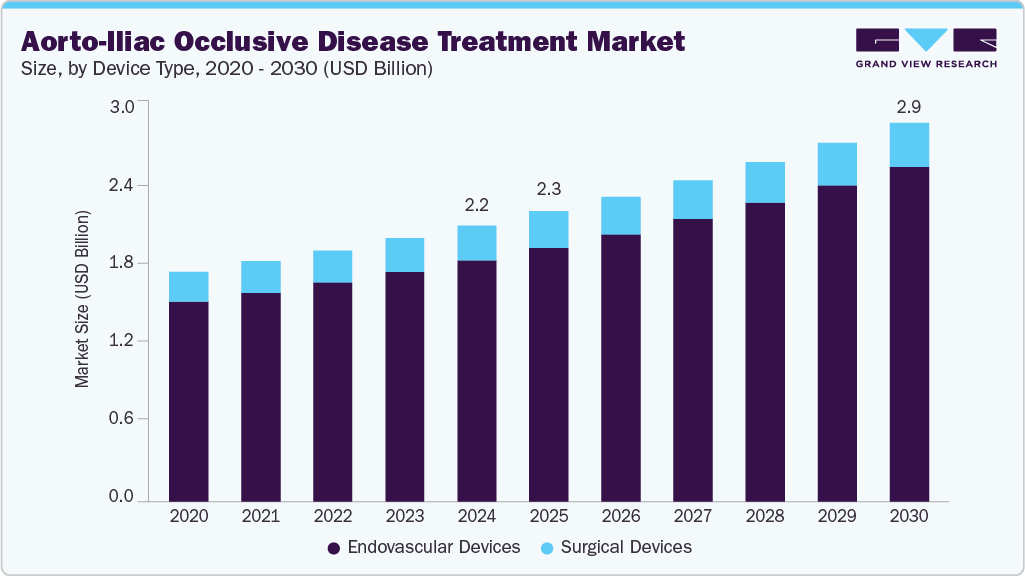 Aorto-Iliac Occlusive Disease Treatment Market
Size, by Device Type, 2020 - 2030 (USD Billion)

GRAND VIEW RESEARCH

Market Size (USD Billion)

3.0
2.4
1.8
1.2
0.6
0.0

2.2
2.3
2.9

2020 2021 2022 2023 2024 2025 2026 2027 2028 2029 2030

Endovascular Devices
Surgical Devices